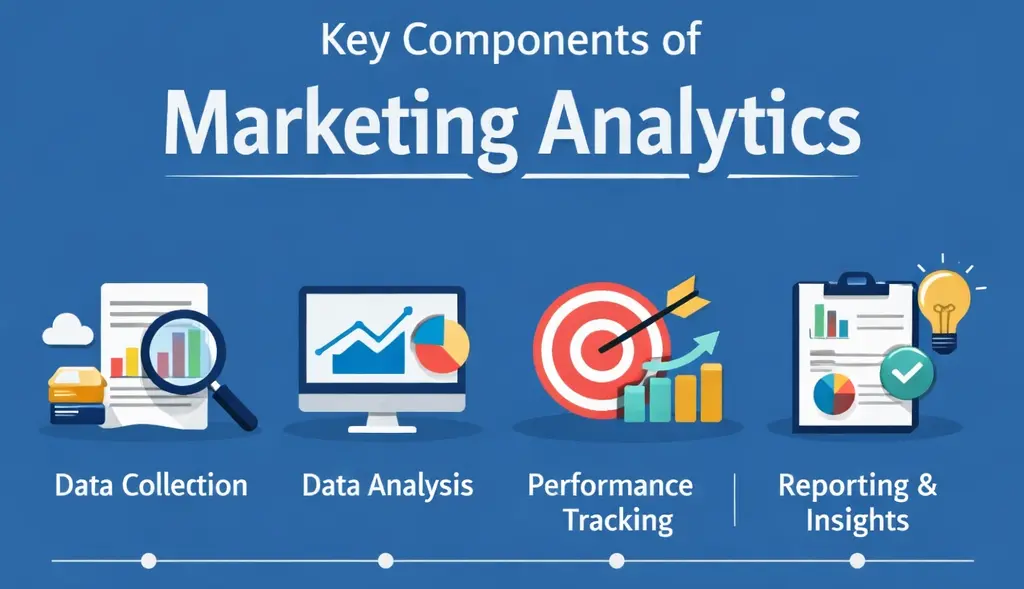 Key Components of

Marketing Analytics

Data Collection

Data Analysis

Performance Tracking

Reporting & Insights